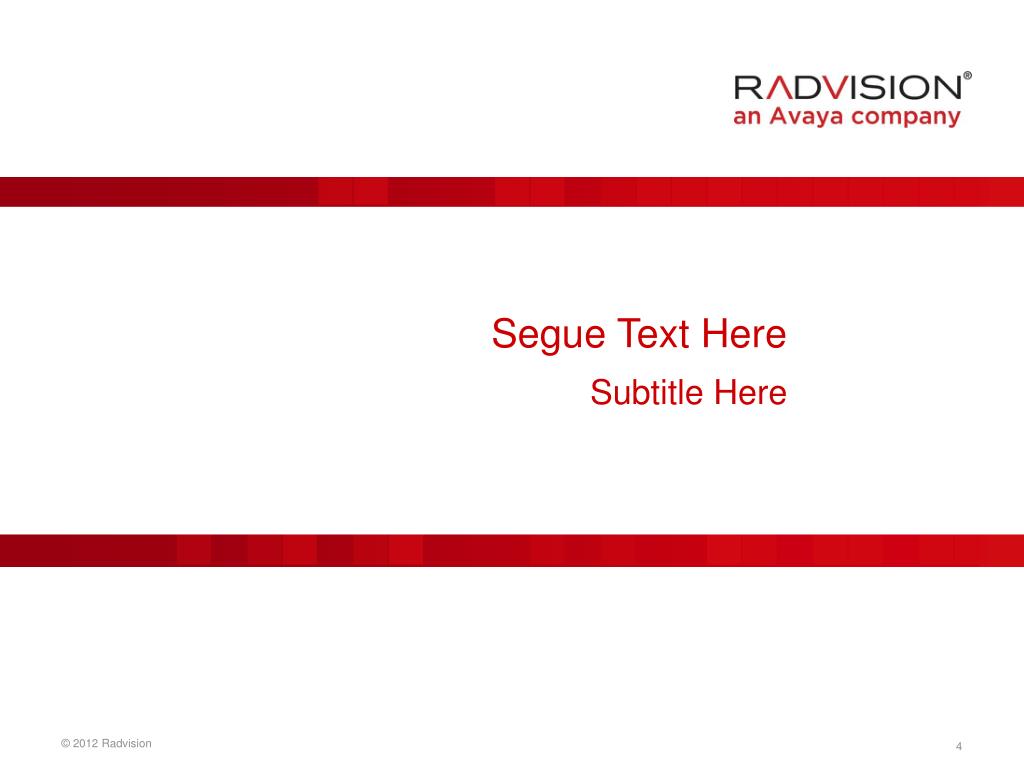 RADVISION®
an Avaya company

Segue Text Here

Subtitle Here

© 2012 Radvision

4